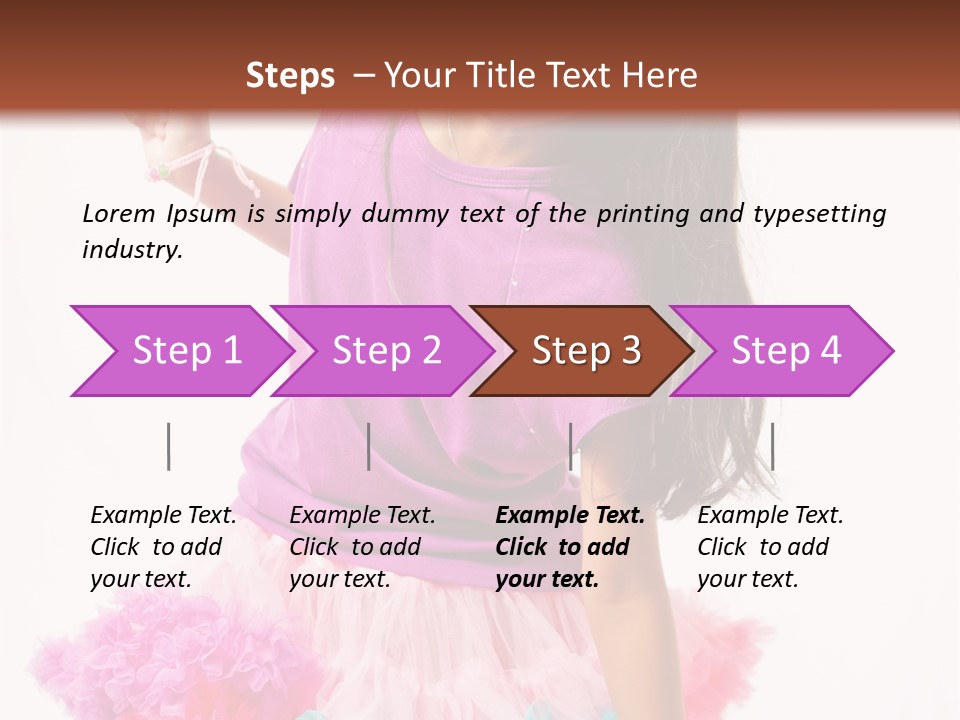 Steps – Your Title Text Here

Lorem Ipsum is simply dummy text of the printing and typesetting industry.

Step 1

Step 2

Step 3

Step 4

Example Text. Click to add your text.

Example Text. Click to add your text.

Example Text. Click to add your text.

Example Text. Click to add your text.